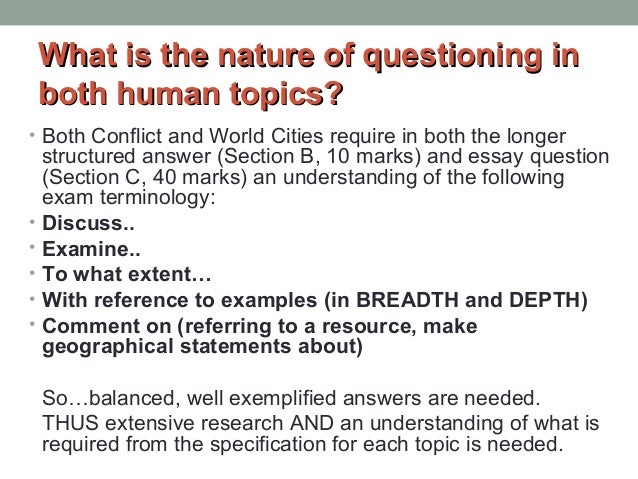 What is the nature of questioning in both human topics?

• Both Conflict and World Cities require in both the longer structured answer (Section B, 10 marks) and essay question (Section C, 40 marks) an understanding of the following exam terminology:
• Discuss..
• Examine..
• To what extent…
• With reference to examples (in BREADTH and DEPTH)
• Comment on (referring to a resource, make geographical statements about)

So…balanced, well exemplified answers are needed.
THUS extensive research AND an understanding of what is required from the specification for each topic is needed.